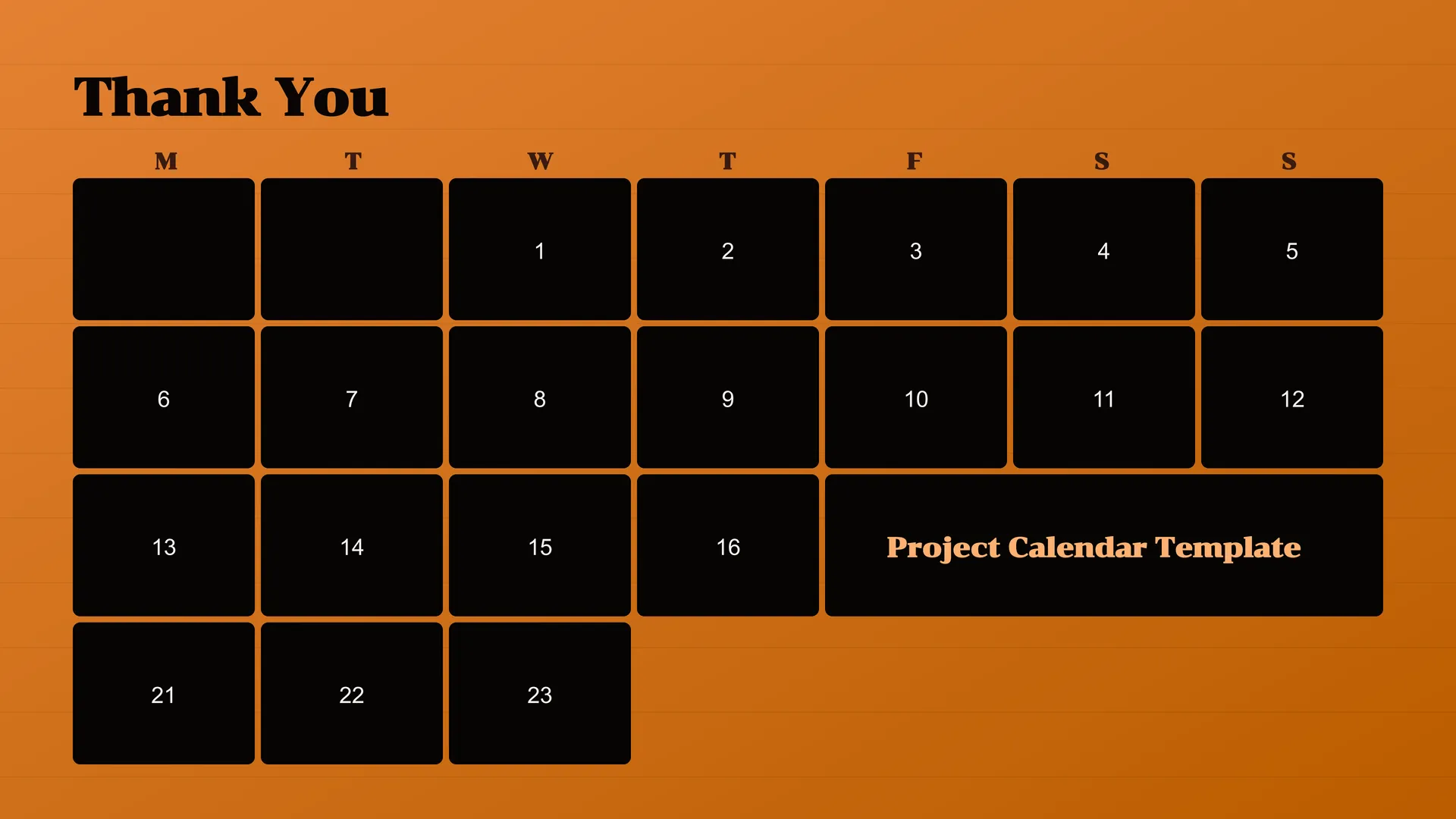 Thank You

| M | T | W | T | F | S | S |
|---|---|---|---|---|---|---|
| | | 1 | 2 | 3 | 4 | 5 |
| 6 | 7 | 8 | 9 | 10 | 11 | 12 |
| 13 | 14 | 15 | 16 | Project Calendar Template | | |
| 21 | 22 | 23 | | | | |